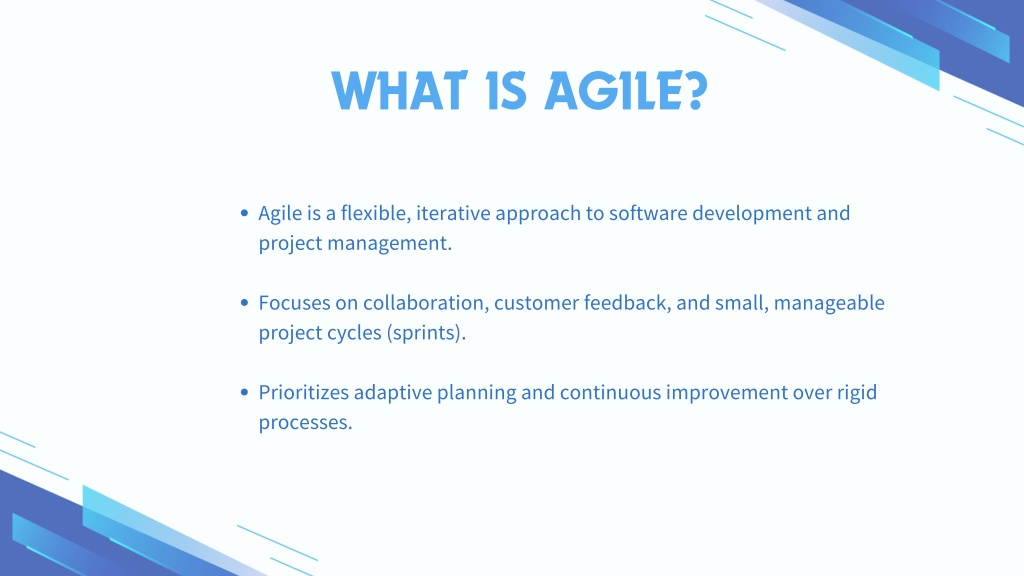 WHAT IS AGILE?

• Agile is a flexible, iterative approach to software development and project management.

• Focuses on collaboration, customer feedback, and small, manageable project cycles (sprints).

• Prioritizes adaptive planning and continuous improvement over rigid processes.